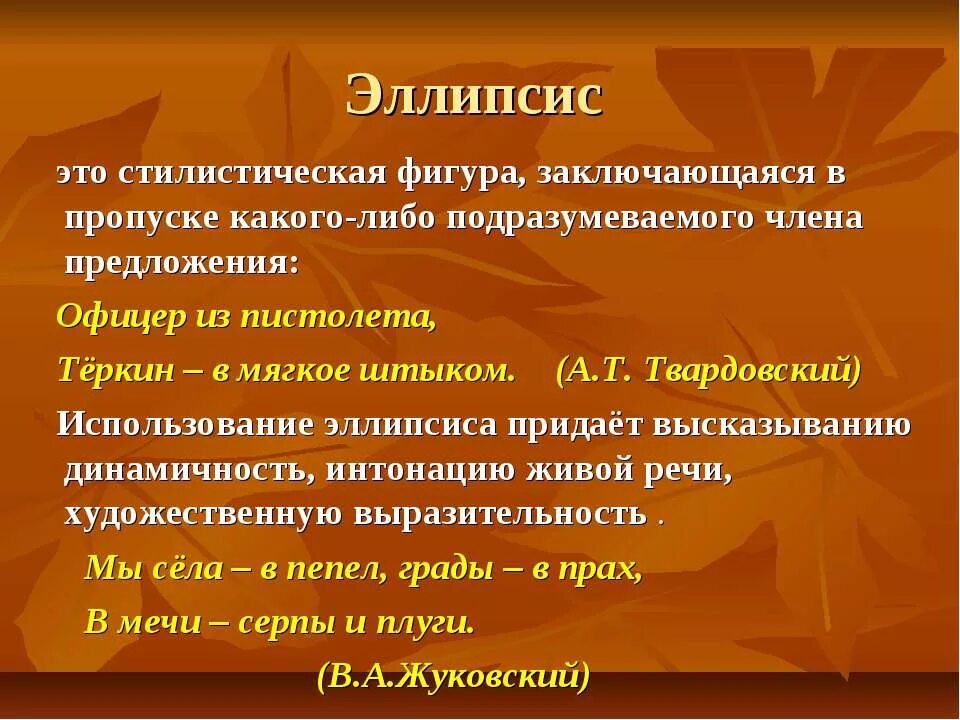 Эллипсис

это стилистическая фигура, заключающаяся в пропуске какого-либо подразумеваемого члена предложения:

Офицер из пистолета,

Тёркин – в мягкое штыком. (А.Т. Твардовский)

Использование эллипсиса придаёт высказыванию динамичность, интонацию живой речи, художественную выразительность .

Мы сёла – в пепел, грады – в прах,

В мечи – серпы и плуги.

(В.А.Жуковский)